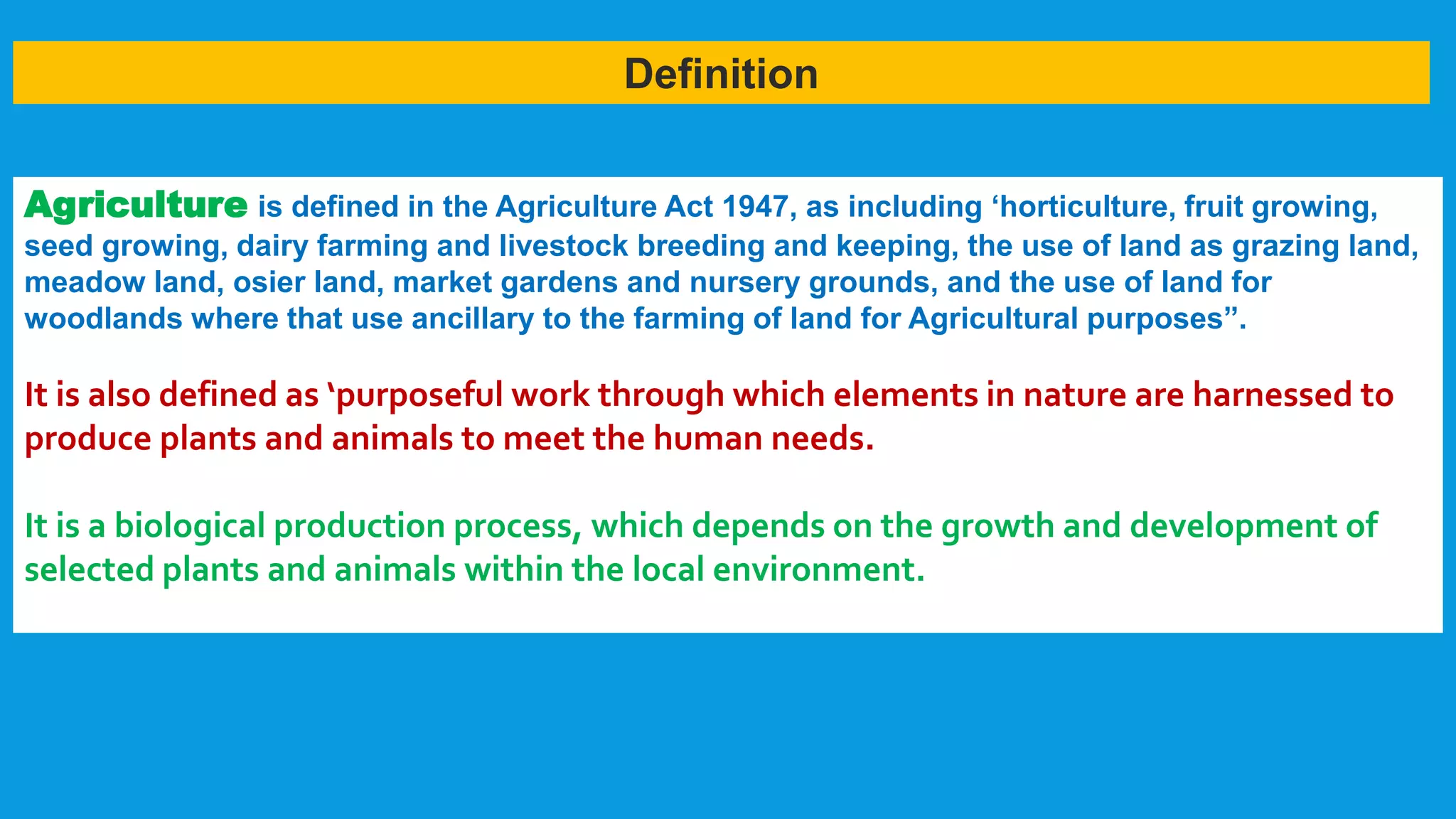 Definition

Agriculture is defined in the Agriculture Act 1947, as including ‘horticulture, fruit growing, seed growing, dairy farming and livestock breeding and keeping, the use of land as grazing land, meadow land, osier land, market gardens and nursery grounds, and the use of land for woodlands where that use ancillary to the farming of land for Agricultural purposes”.

It is also defined as ‘purposeful work through which elements in nature are harnessed to produce plants and animals to meet the human needs.

It is a biological production process, which depends on the growth and development of selected plants and animals within the local environment.